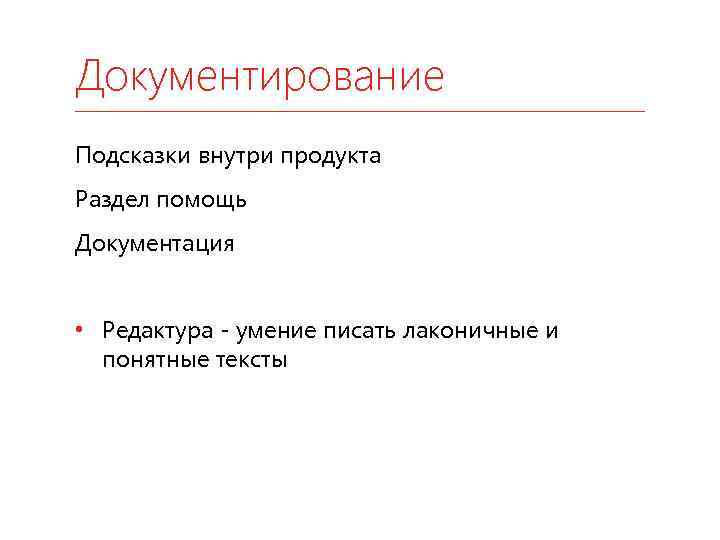 Документирование

Подсказки внутри продукта

Раздел помощь

Документация

• Редактура - умение писать лаконичные и понятные тексты